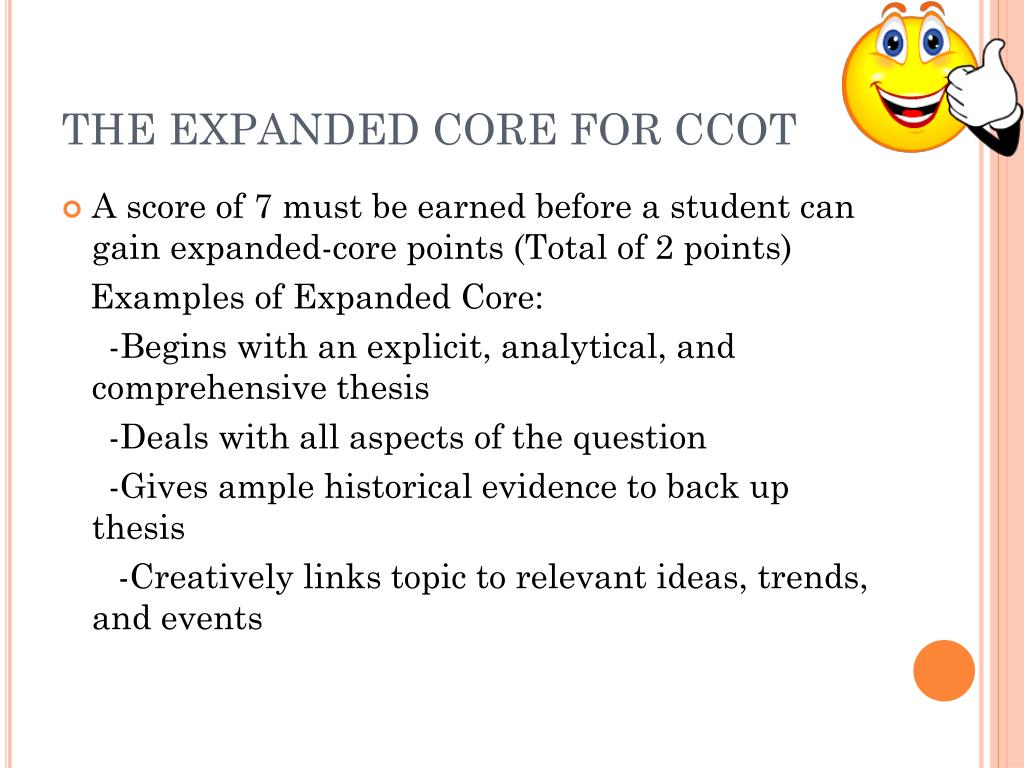 THE EXPANDED CORE FOR CCOT

A score of 7 must be earned before a student can gain expanded-core points (Total of 2 points)

Examples of Expanded Core:

-Begins with an explicit, analytical, and comprehensive thesis

-Deals with all aspects of the question

-Gives ample historical evidence to back up thesis

-Creatively links topic to relevant ideas, trends, and events